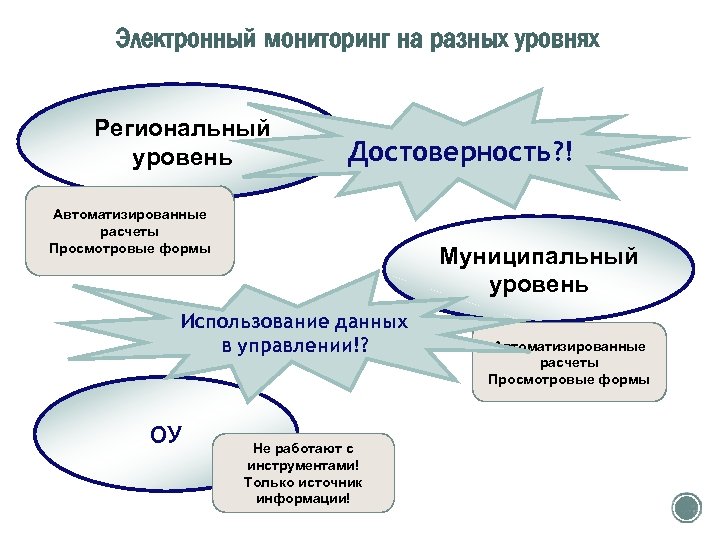 Электронный мониторинг на разных уровнях

Региональный уровень

Достоверность?!

Автоматизированные расчеты
Просмотровые формы

Муниципальный уровень

Использование данных в управлении!?

Автоматизированные расчеты
Просмотровые формы

ОУ

Не работают с инструментами!
Только источник информации!